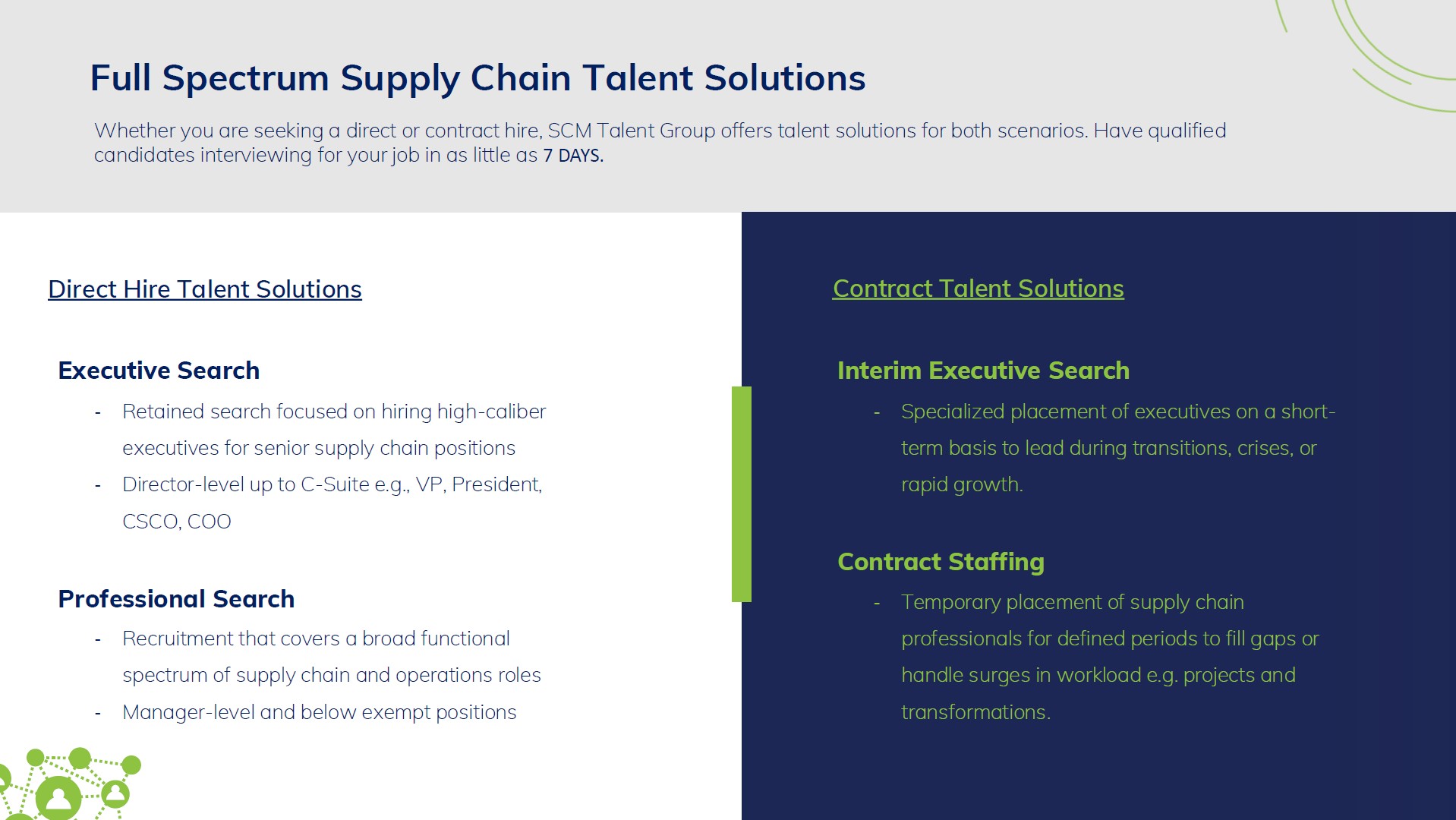 Full Spectrum Supply Chain Talent Solutions

Whether you are seeking a direct or contract hire, SCM Talent Group offers talent solutions for both scenarios. Have qualified candidates interviewing for your job in as little as 7 DAYS.

Direct Hire Talent Solutions

Executive Search

- Retained search focused on hiring high-caliber executives for senior supply chain positions
- Director-level up to C-Suite e.g., VP, President, CSCO, COO

Professional Search

- Recruitment that covers a broad functional spectrum of supply chain and operations roles
- Manager-level and below exempt positions

Contract Talent Solutions

Interim Executive Search

- Specialized placement of executives on a short-term basis to lead during transitions, crises, or rapid growth.

Contract Staffing

- Temporary placement of supply chain professionals for defined periods to fill gaps or handle surges in workload e.g. projects and transformations.